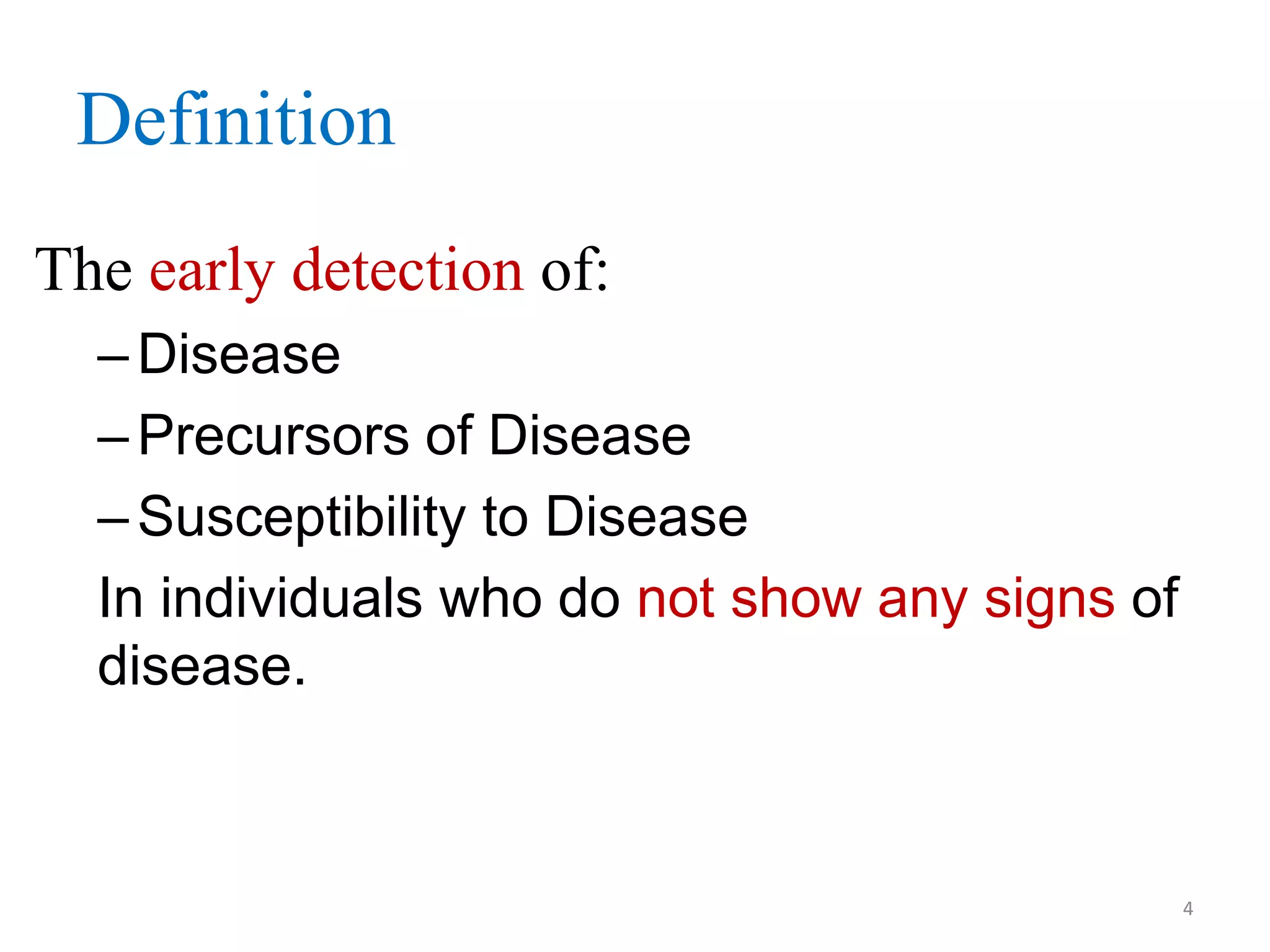 Definition

The early detection of:

– Disease
– Precursors of Disease
– Susceptibility to Disease

In individuals who do not show any signs of disease.

4